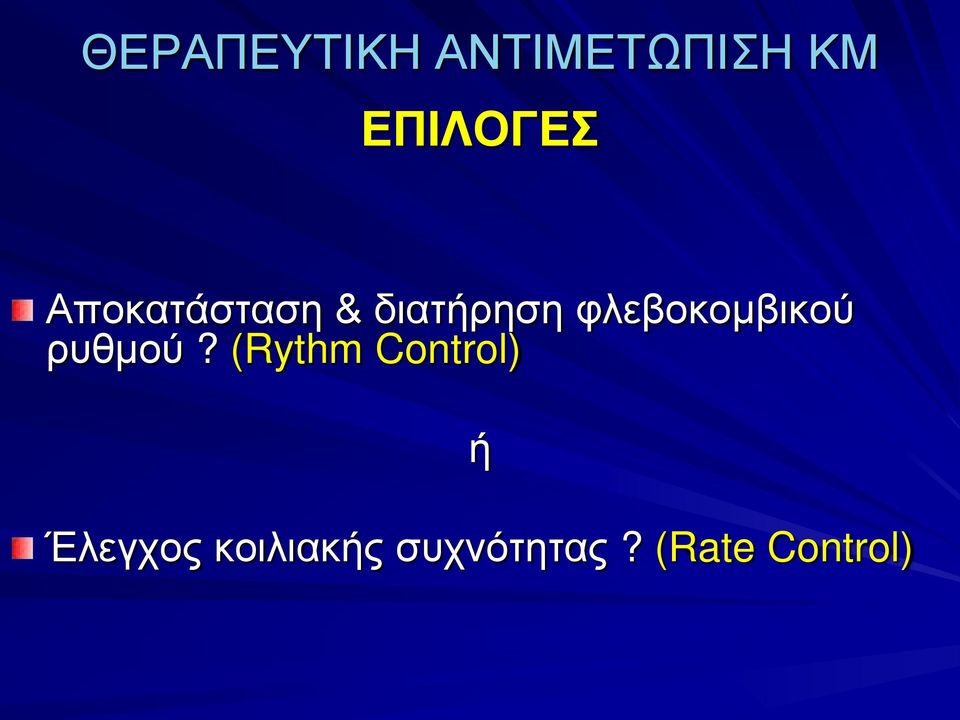 ΘΕΡΑΠΕΥΤΙΚΗ ΑΝΤΙΜΕΤΩΠΙΣΗ ΚΜ
ΕΠΙΛΟΓΕΣ

Αποκατάσταση & διατήρηση φλεβοκομβικού ρυθμού ? (Rythm Control)

ή

Έλεγχος κοιλιακής συχνότητας ? (Rate Control)